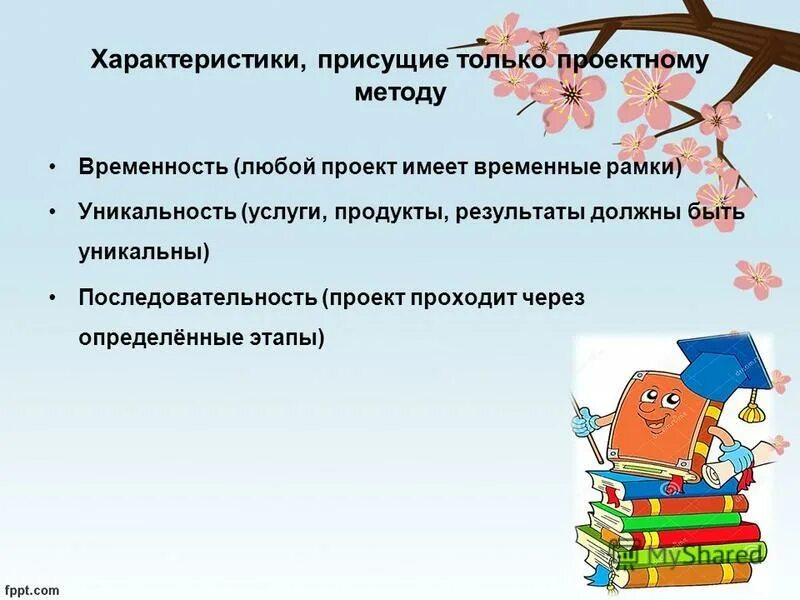 Характеристики, присущие только проектному методу

• Временность (любой проект имеет временные рамки)
• Уникальность (услуги, продукты, результаты должны быть уникальны)
• Последовательность (проект проходит через определённые этапы)

MyShared

fppt.com